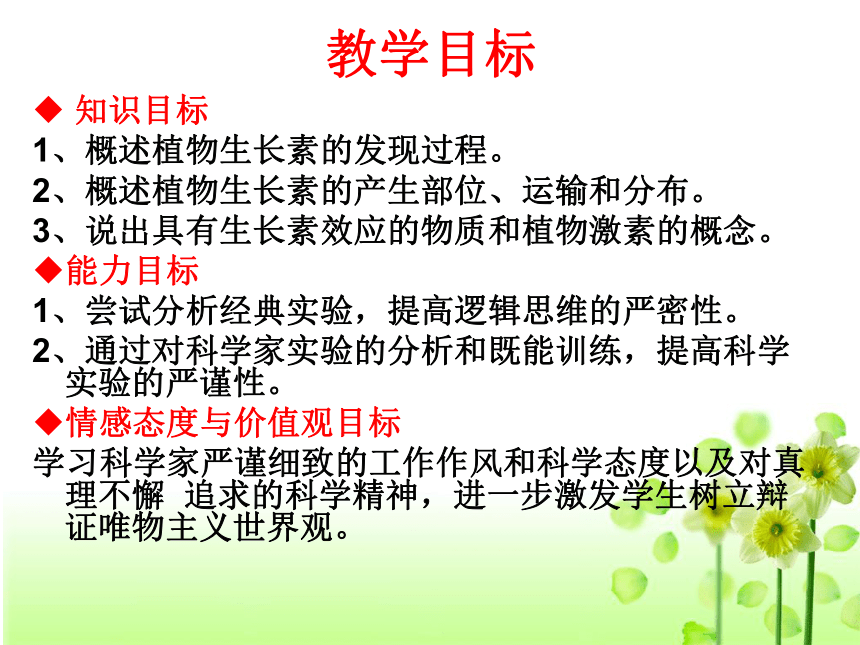 教学目标

◆ 知识目标

1、概述植物生长素的发现过程。

2、概述植物生长素的产生部位、运输和分布。

3、说出具有生长素效应的物质和植物激素的概念。

◆能力目标

1、尝试分析经典实验，提高逻辑思维的严密性。

2、通过对科学家实验的分析和既能训练，提高科学实验的严谨性。

◆情感态度与价值观目标

学习科学家严谨细致的工作作风和科学态度以及对真理不懈 追求的科学精神，进一步激发学生树立辩证唯物主义世界观。